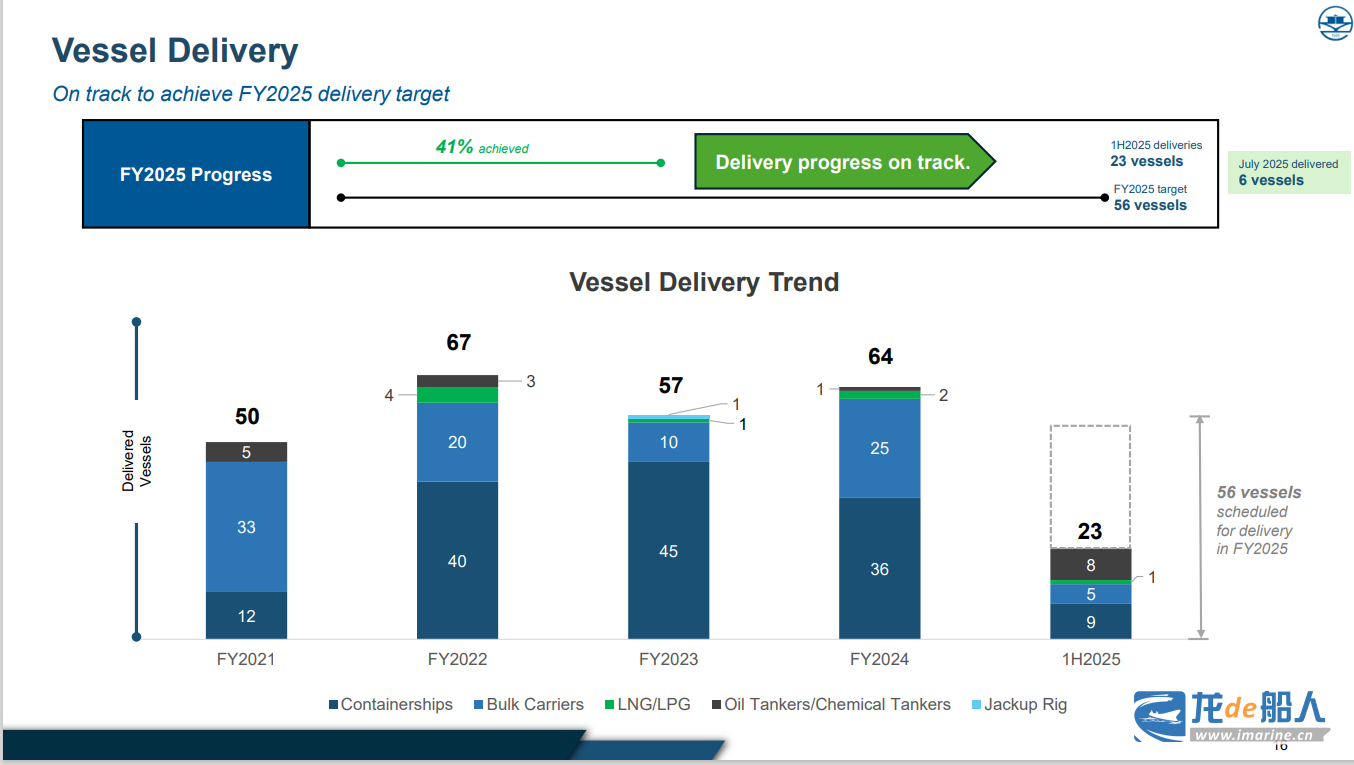 Vessel Delivery

On track to achieve FY2025 delivery target

FY2025 Progress

41% achieved

Delivery progress on track.

1H2025 deliveries
23 vessels

FY2025 target
56 vessels

July 2025 delivered
6 vessels

Vessel Delivery Trend

Delivered Vessels

50
5
33
12
FY2021

67
3
4
20
40
FY2022

57
1
1
10
45
FY2023

64
1
2
25
36
FY2024

23
8
1
5
9
1H2025

56 vessels scheduled for delivery in FY2025

Containerships Bulk Carriers LNG/LPG Oil Tankers/Chemical Tankers Jackup Rig

龙de船人
www.imarine.cn

16